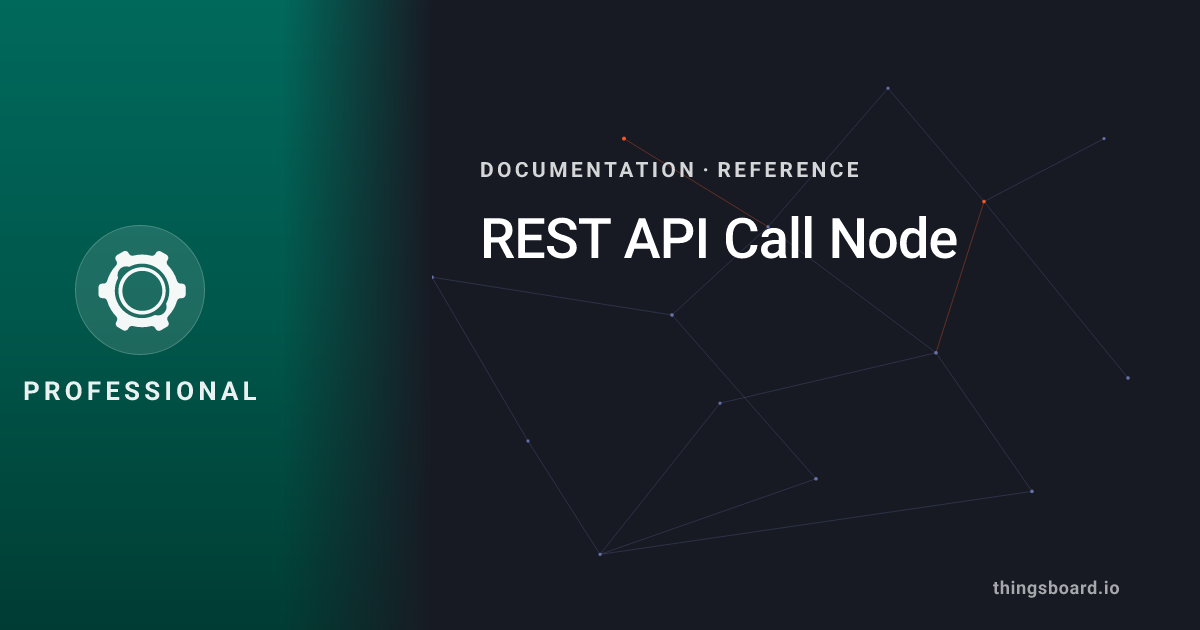 PROFESSIONAL

DOCUMENTATION · REFERENCE

REST API Call Node

thingsboard.io